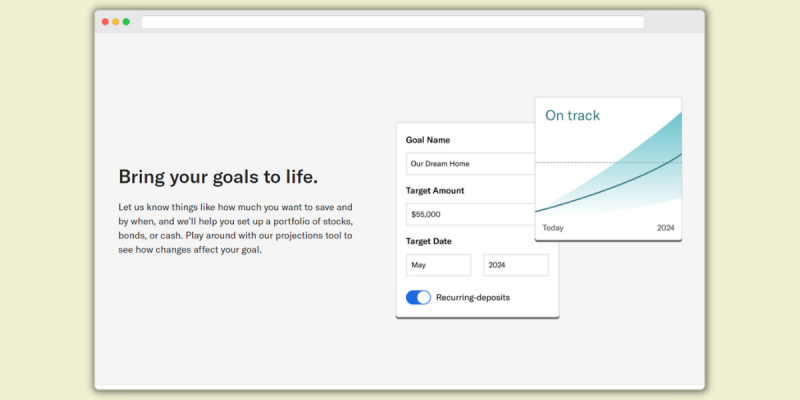 Bring your goals to life.

Let us know things like how much you want to save and by when, and we'll help you set up a portfolio of stocks, bonds, or cash. Play around with our projections tool to see how changes affect your goal.

Goal Name

Our Dream Home

Target Amount

$55,000

Target Date

May

2024

Recurring-deposits

On track

Today

2024